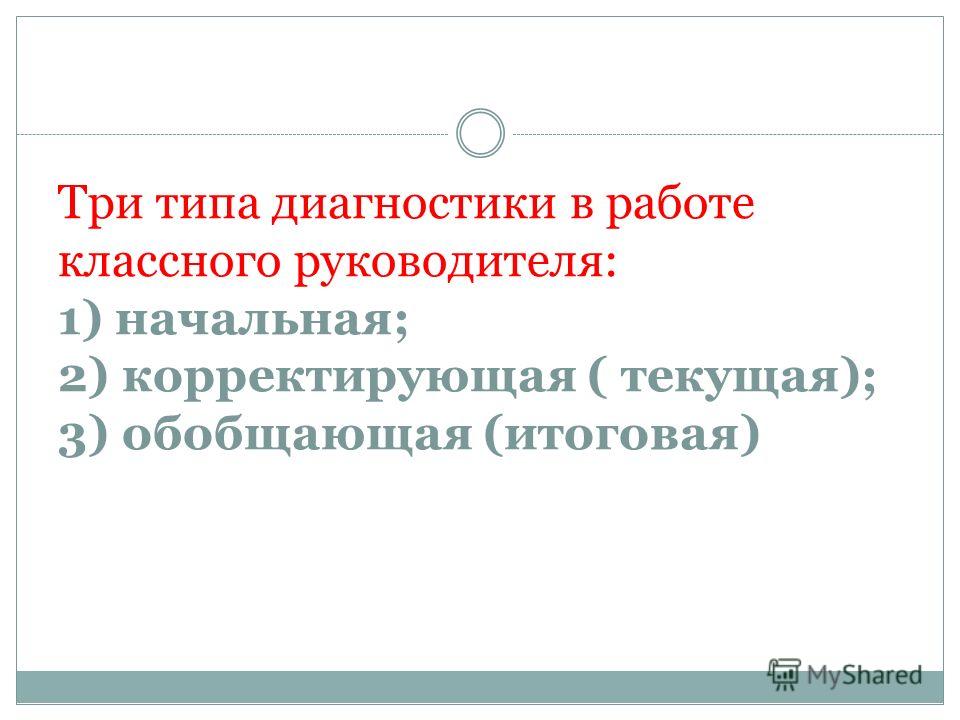 Три типа диагностики в работе классного руководителя:
1) начальная;
2) корректирующая ( текущая);
3) обобщающая (итоговая)

MyShared